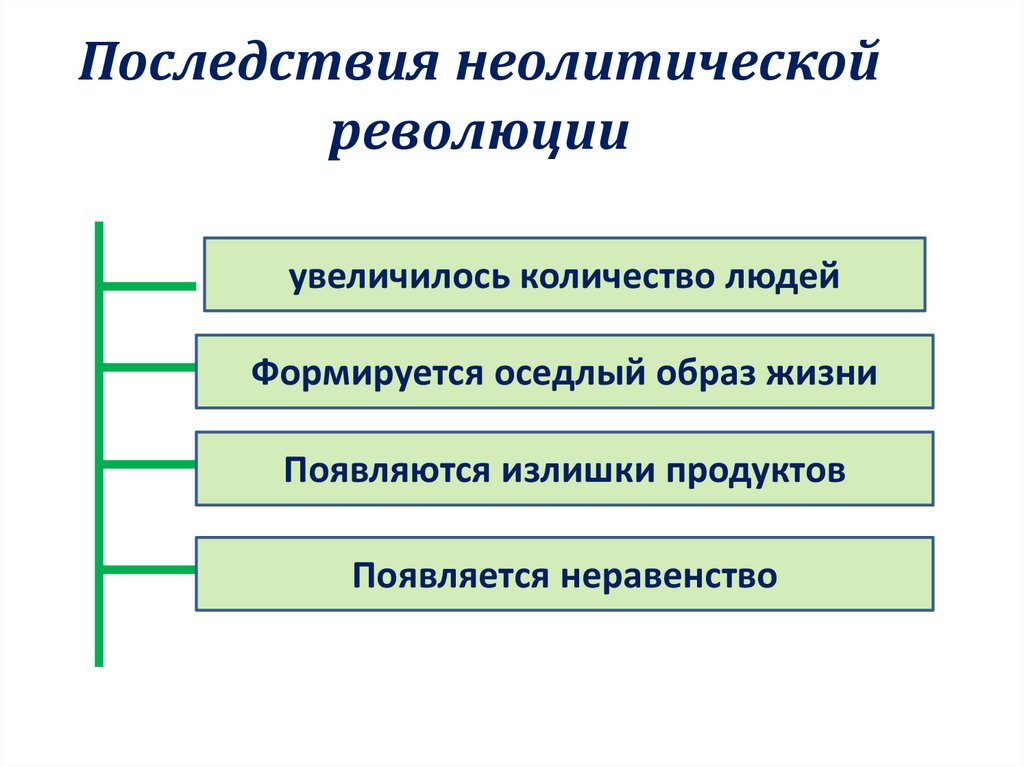 Последствия неолитической революции

увеличилось количество людей

Формируется оседлый образ жизни

Появляются излишки продуктов

Появляется неравенство